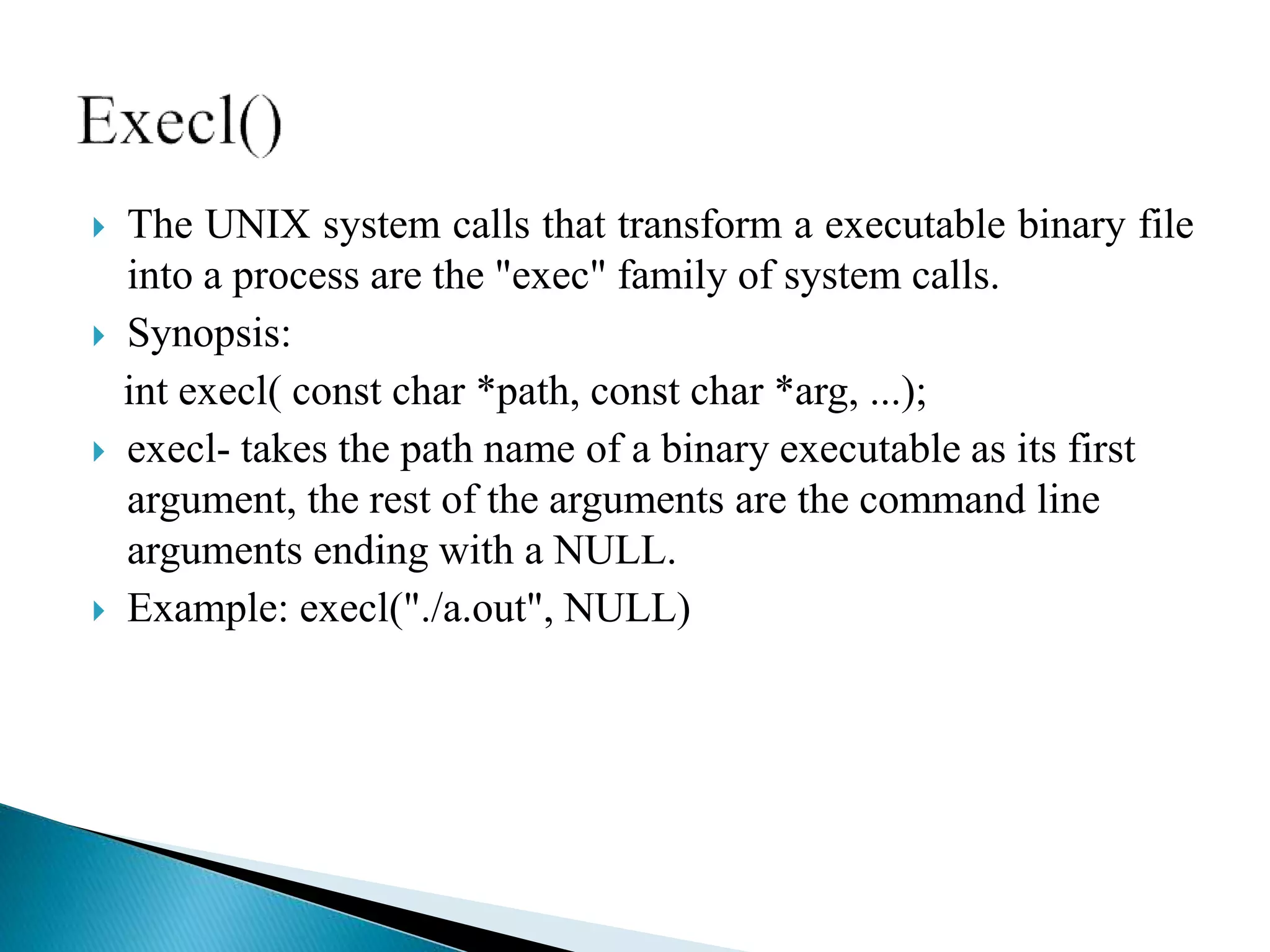 Execl()

The UNIX system calls that transform a executable binary file into a process are the "exec" family of system calls.

Synopsis:

int execl( const char *path, const char *arg, ...);

execl- takes the path name of a binary executable as its first argument, the rest of the arguments are the command line arguments ending with a NULL.

Example: execl("./a.out", NULL)